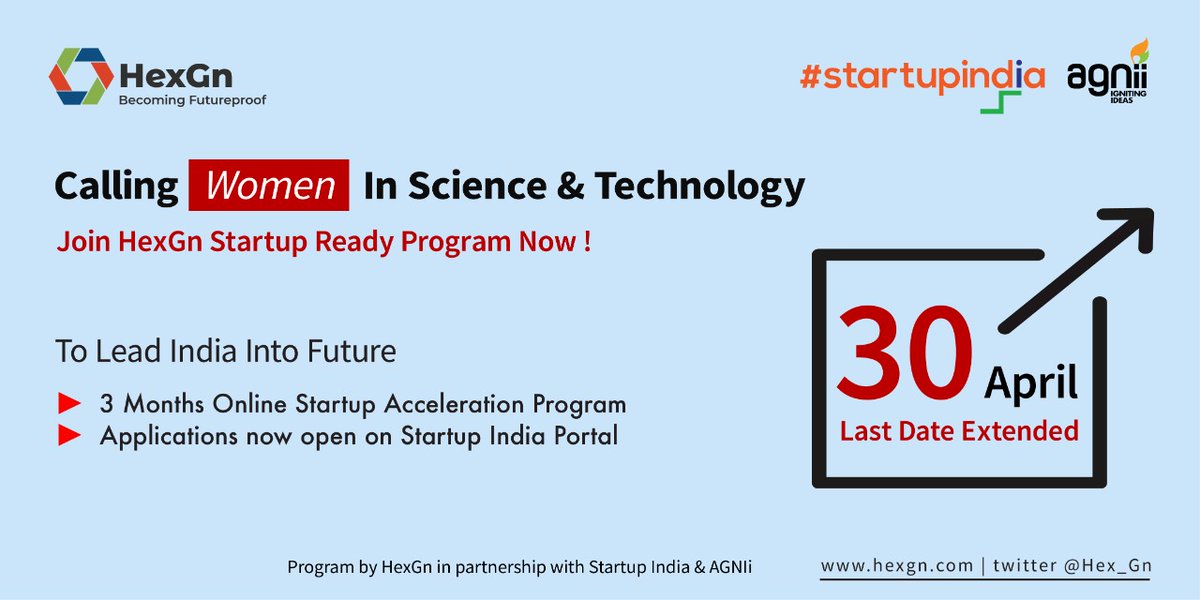 HexGn
Becoming Futureproof

#startupindia

agnii
IGNITING IDEAS

Calling Women In Science & Technology

Join HexGn Startup Ready Program Now !

To Lead India Into Future

► 3 Months Online Startup Acceleration Program
► Applications now open on Startup India Portal

30 April
Last Date Extended

Program by HexGn in partnership with Startup India & AGNIi

www.hexgn.com | twitter @Hex_Gn